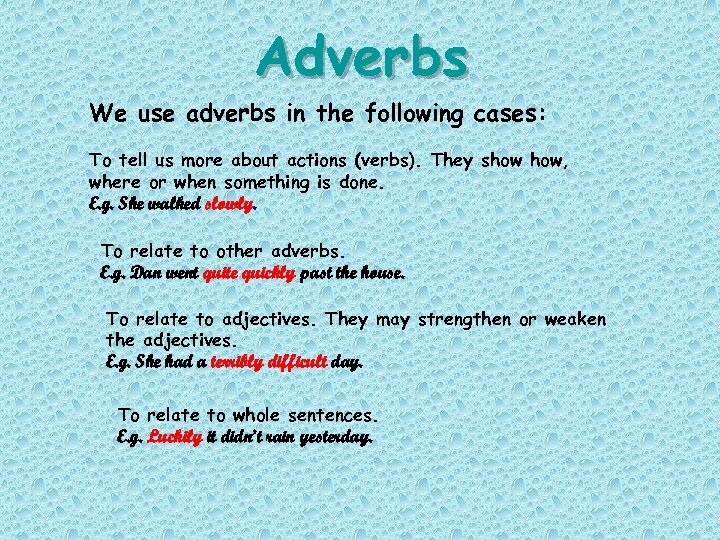 Adverbs

We use adverbs in the following cases:

To tell us more about actions (verbs). They show how, where or when something is done.
E.g. She walked slowly.

To relate to other adverbs.
E.g. Dan went quite quickly past the house.

To relate to adjectives. They may strengthen or weaken the adjectives.
E.g. She had a terribly difficult day.

To relate to whole sentences.
E.g. Luckily it didn't rain yesterday.